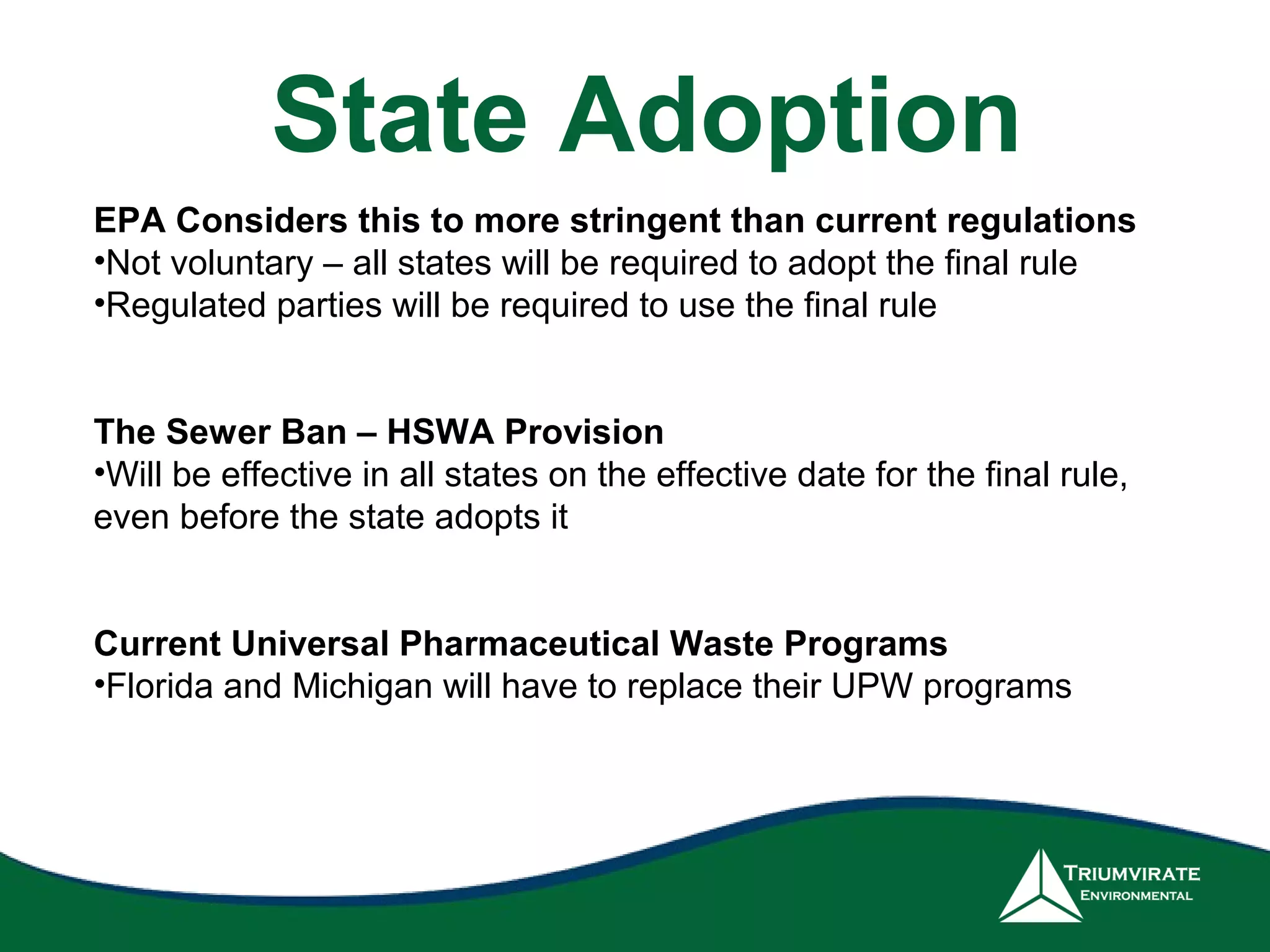 State Adoption

EPA Considers this to more stringent than current regulations
•Not voluntary – all states will be required to adopt the final rule
•Regulated parties will be required to use the final rule

The Sewer Ban – HSWA Provision
•Will be effective in all states on the effective date for the final rule, even before the state adopts it

Current Universal Pharmaceutical Waste Programs
•Florida and Michigan will have to replace their UPW programs

TRIUMVIRATE
ENVIRONMENTAL